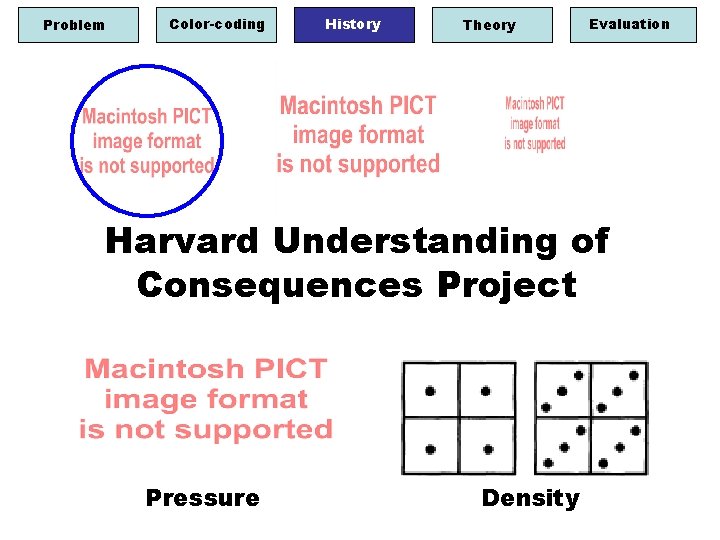 Problem

Color-coding

History

Theory

Evaluation

Macintosh PICT image format is not supported

Macintosh PICT image format is not supported

Macintosh PICT image format is not supported

Harvard Understanding of Consequences Project

Macintosh PICT image format is not supported

Pressure

Density